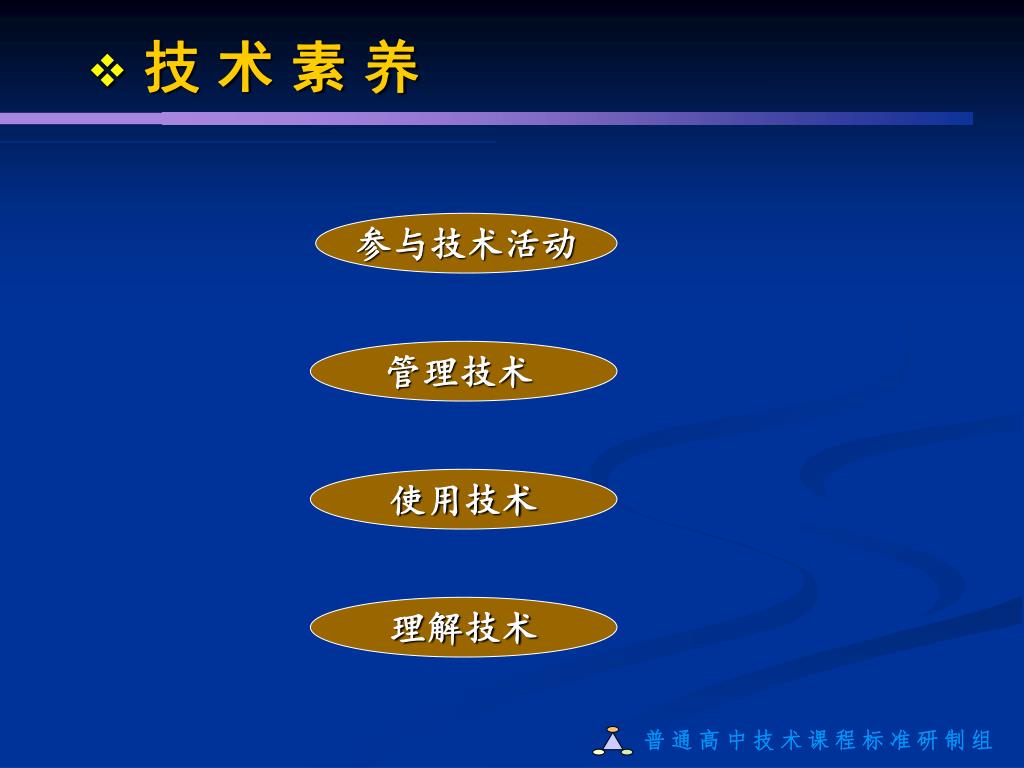 ❖ 技术素养

参与技术活动

管理技术

使用技术

理解技术

普通高中技术课程标准研制组